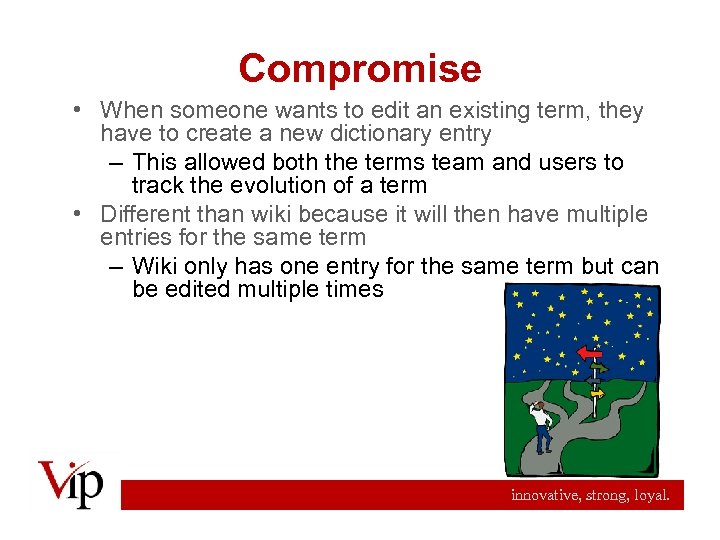 Compromise

• When someone wants to edit an existing term, they have to create a new dictionary entry
– This allowed both the terms team and users to track the evolution of a term
• Different than wiki because it will then have multiple entries for the same term
– Wiki only has one entry for the same term but can be edited multiple times

Vip

innovative, strong, loyal.